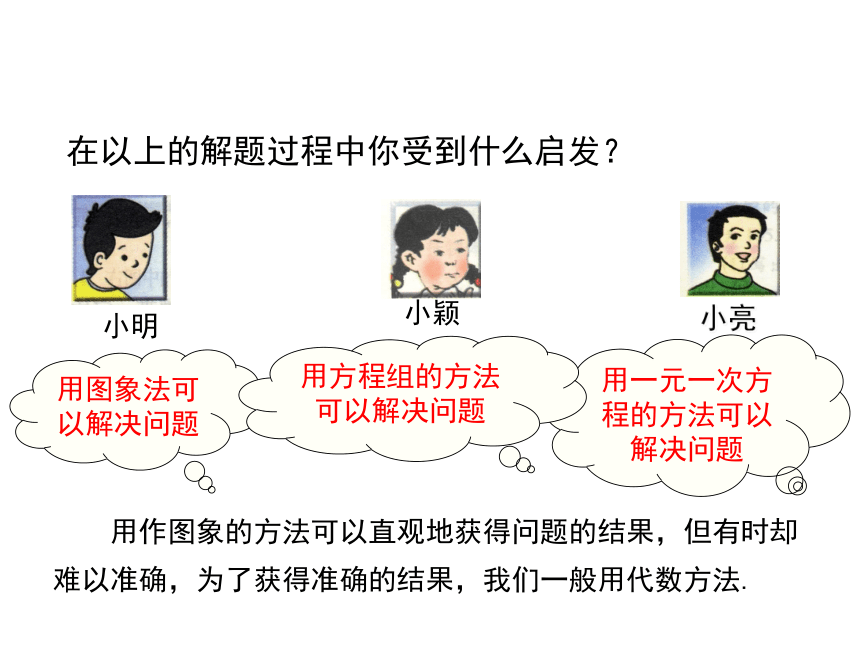 在以上的解题过程中你受到什么启发？

小明

小颖

小亮

用图象法可以解决问题

用方程组的方法可以解决问题

用一元一次方程的方法可以解决问题

用作图象的方法可以直观地获得问题的结果，但有时却难以准确，为了获得准确的结果，我们一般用代数方法.